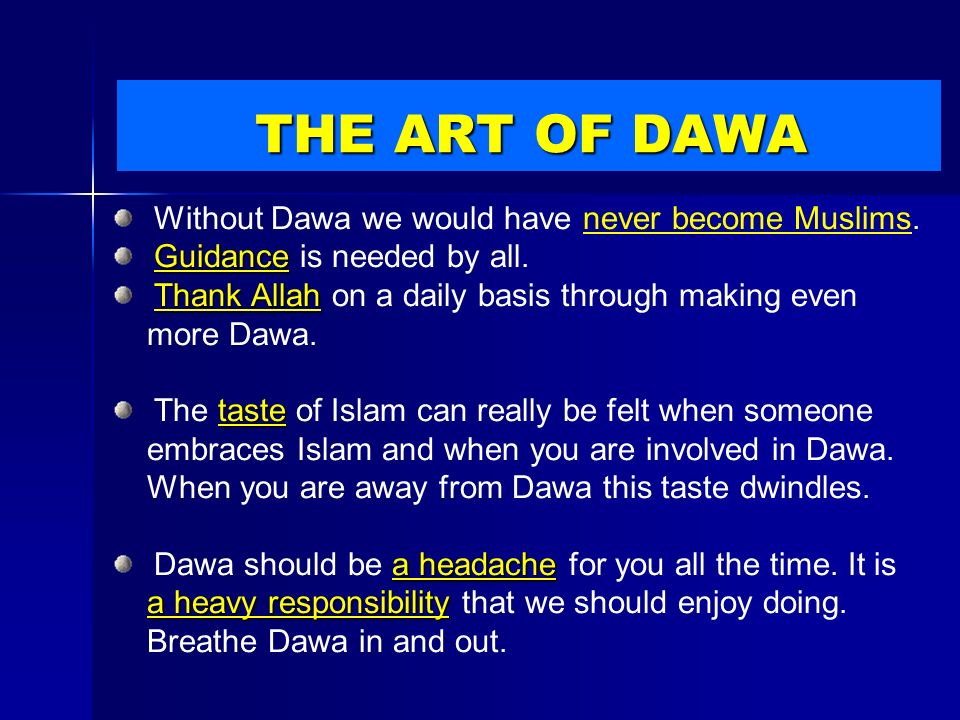 THE ART OF DAWA

Without Dawa we would have never become Muslims.

Guidance is needed by all.

Thank Allah on a daily basis through making even more Dawa.

The taste of Islam can really be felt when someone embraces Islam and when you are involved in Dawa. When you are away from Dawa this taste dwindles.

Dawa should be a headache for you all the time. It is a heavy responsibility that we should enjoy doing. Breathe Dawa in and out.